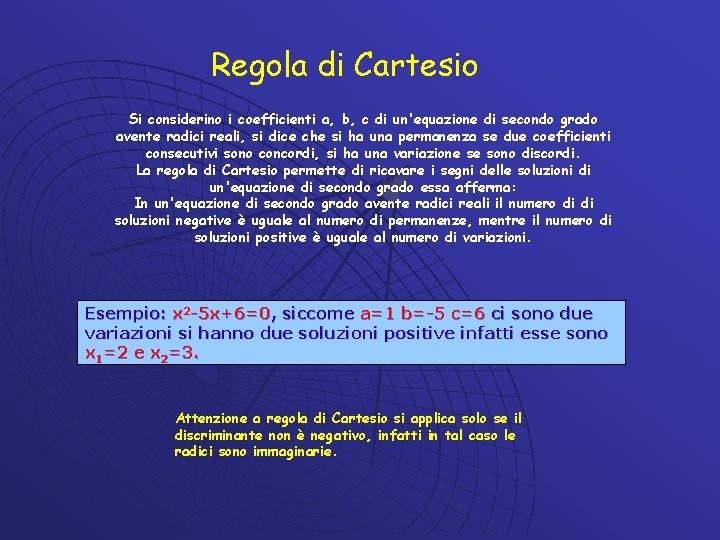 Regola di Cartesio

Si considerino i coefficienti a, b, c di un'equazione di secondo grado avente radici reali, si dice che si ha una permanenza se due coefficienti consecutivi sono concordi, si ha una variazione se sono discordi.
La regola di Cartesio permette di ricavare i segni delle soluzioni di un'equazione di secondo grado essa afferma:
In un'equazione di secondo grado avente radici reali il numero di di soluzioni negative è uguale al numero di permanenze, mentre il numero di soluzioni positive è uguale al numero di variazioni.

Esempio: $x^2-5x+6=0$, siccome $a=1$ $b=-5$ $c=6$ ci sono due variazioni si hanno due soluzioni positive infatti esse sono $x_1=2$ e $x_2=3$.

Attenzione a regola di Cartesio si applica solo se il discriminante non è negativo, infatti in tal caso le radici sono immaginarie.